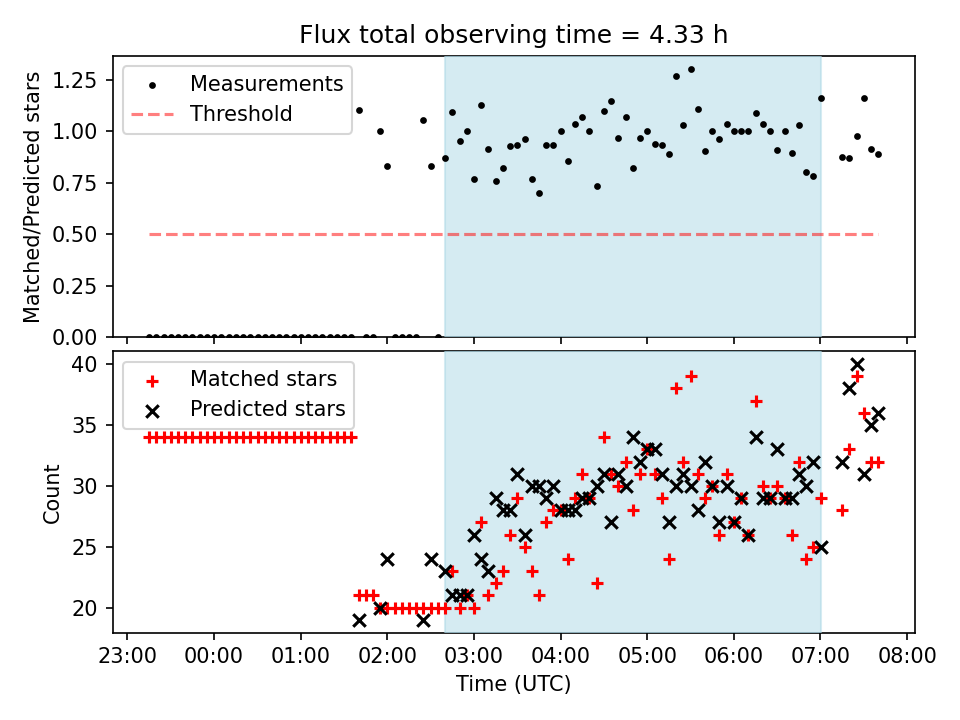 Flux total observing time = 4.33 h

Measurements
Threshold

Matched/Predicted stars

1.25
1.00
0.75
0.50
0.25
0.00

Matched stars
Predicted stars

Count

40
35
30
25
20

23:00
00:00
01:00
02:00
03:00
04:00
05:00
06:00
07:00
08:00

Time (UTC)